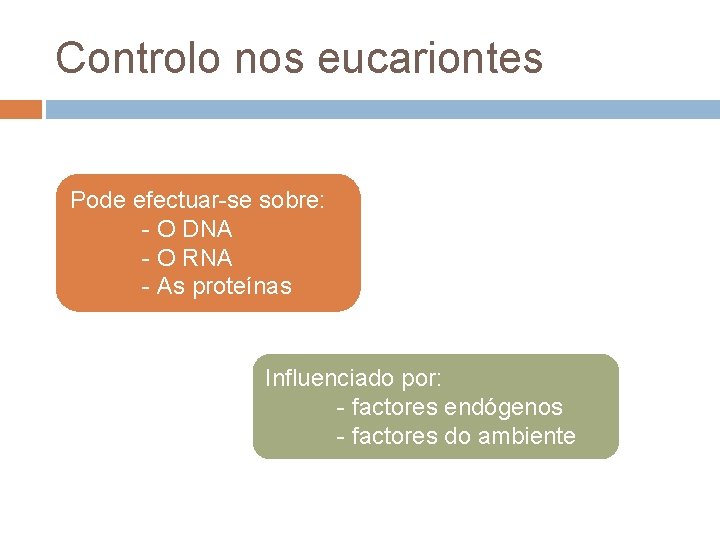 Controlo nos eucariontes

Pode efectuar-se sobre:
- O DNA
- O RNA
- As proteínas

Influenciado por:
- factores endógenos
- factores do ambiente